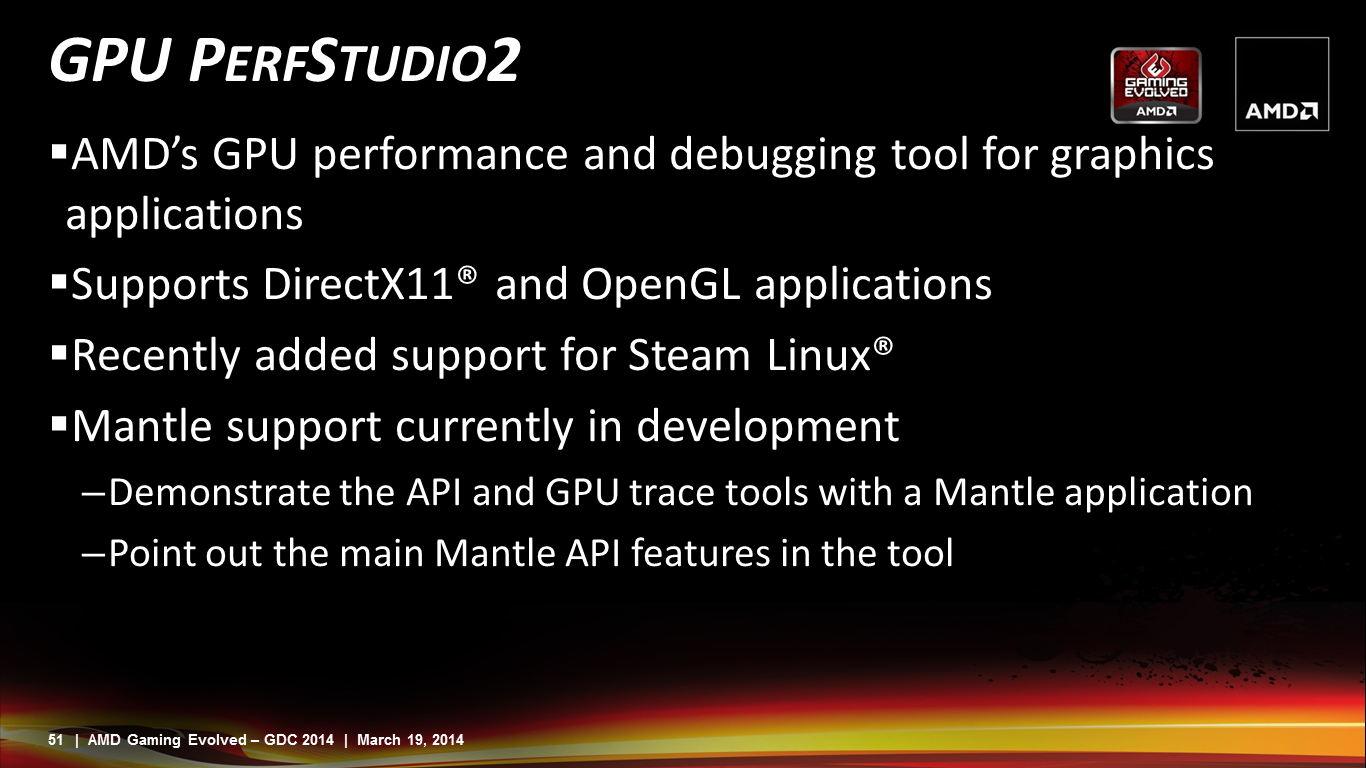 GPU PERFSTUDIO2

GAMING EVOLVED AMD

AMD

▪AMD's GPU performance and debugging tool for graphics applications

▪Supports DirectX11® and OpenGL applications

▪Recently added support for Steam Linux®

▪Mantle support currently in development

–Demonstrate the API and GPU trace tools with a Mantle application

–Point out the main Mantle API features in the tool

51 | AMD Gaming Evolved – GDC 2014 | March 19, 2014